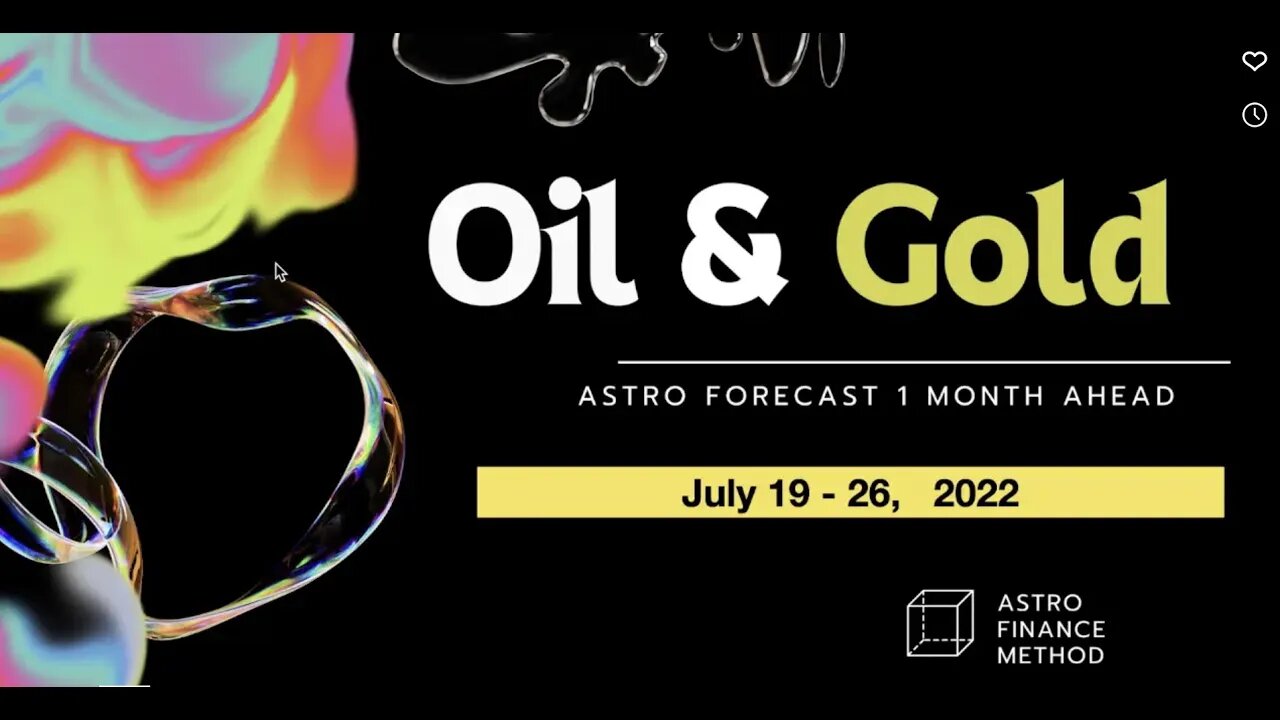 Oil & Gold

ASTRO FORECAST 1 MONTH AHEAD

July 19 - 26, 2022

ASTRO FINANCE METHOD